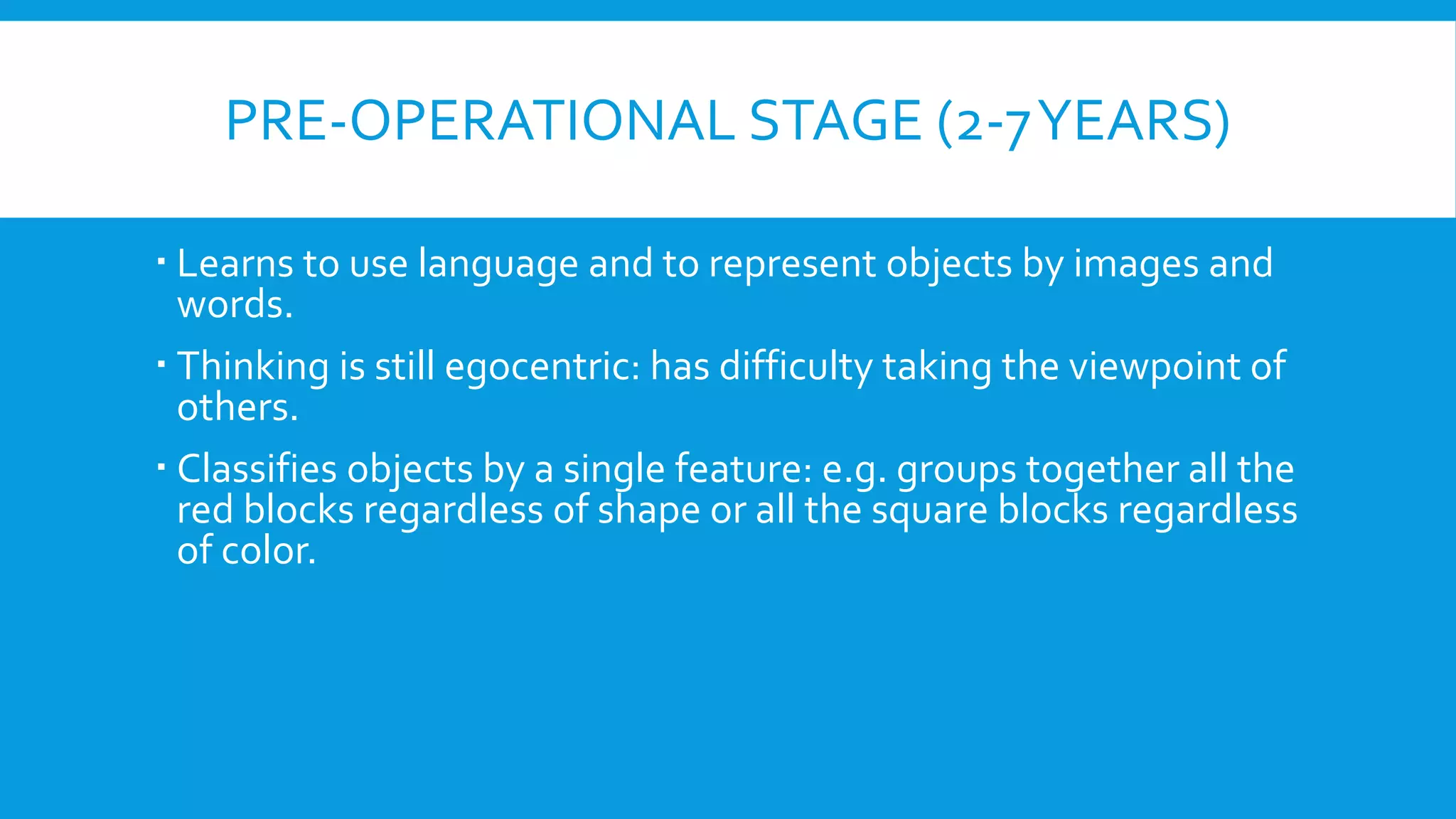 PRE-OPERATIONAL STAGE (2-7 YEARS)

▪ Learns to use language and to represent objects by images and words.

▪ Thinking is still egocentric: has difficulty taking the viewpoint of others.

▪ Classifies objects by a single feature: e.g. groups together all the red blocks regardless of shape or all the square blocks regardless of color.